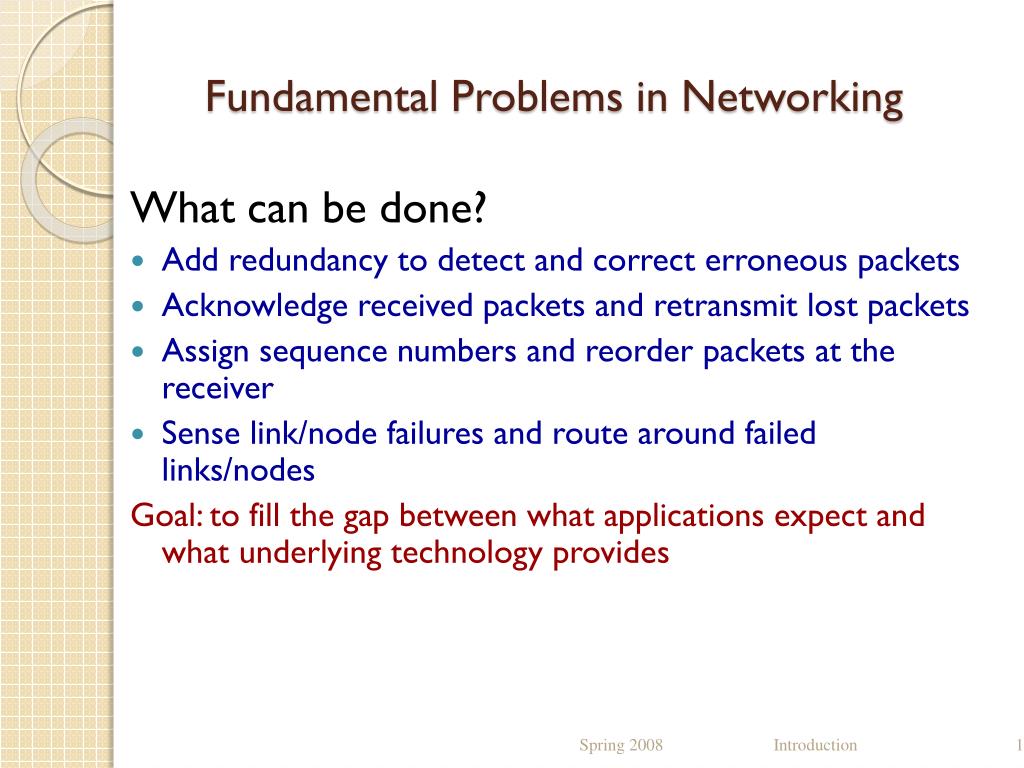 Fundamental Problems in Networking

What can be done?

- Add redundancy to detect and correct erroneous packets
- Acknowledge received packets and retransmit lost packets
- Assign sequence numbers and reorder packets at the receiver
- Sense link/node failures and route around failed links/nodes

Goal: to fill the gap between what applications expect and what underlying technology provides

Spring 2008 Introduction 1